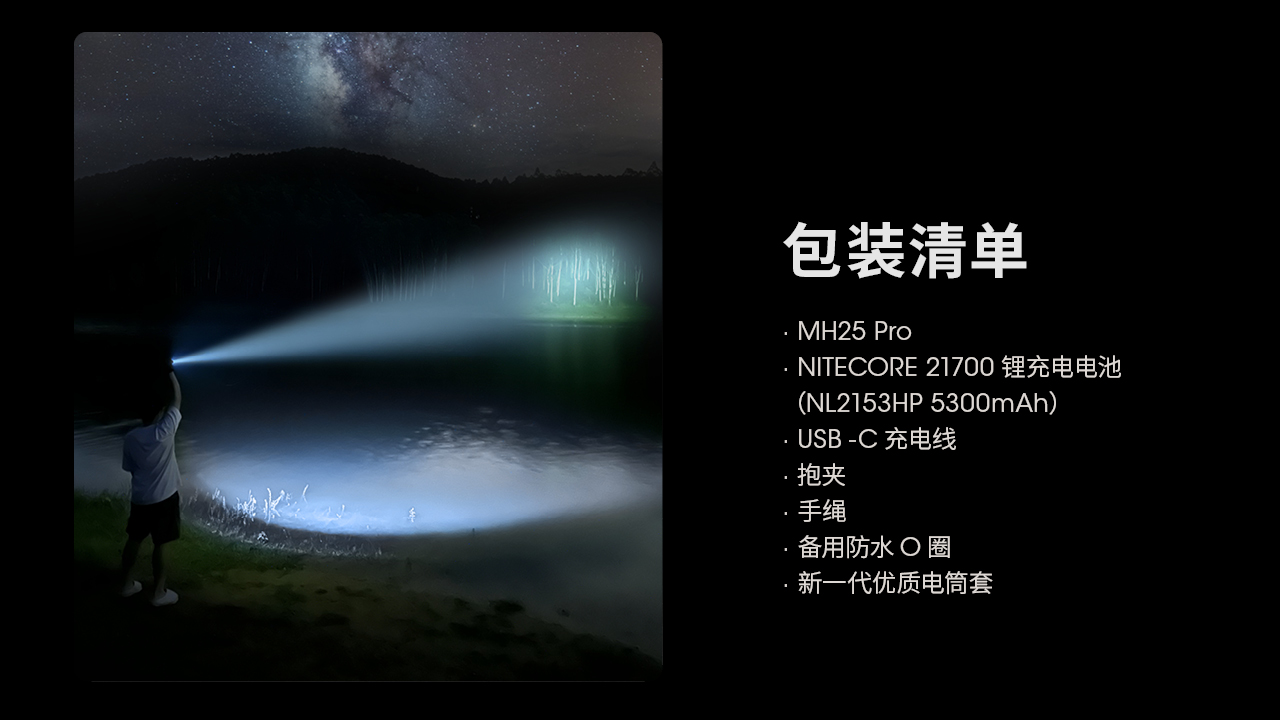 包装清单

· MH25 Pro
· NITECORE 21700 锂充电电池 (NL2153HP 5300mAh)
· USB -C 充电线
· 抱夹
· 手绳
· 备用防水 O 圈
· 新一代优质电筒套